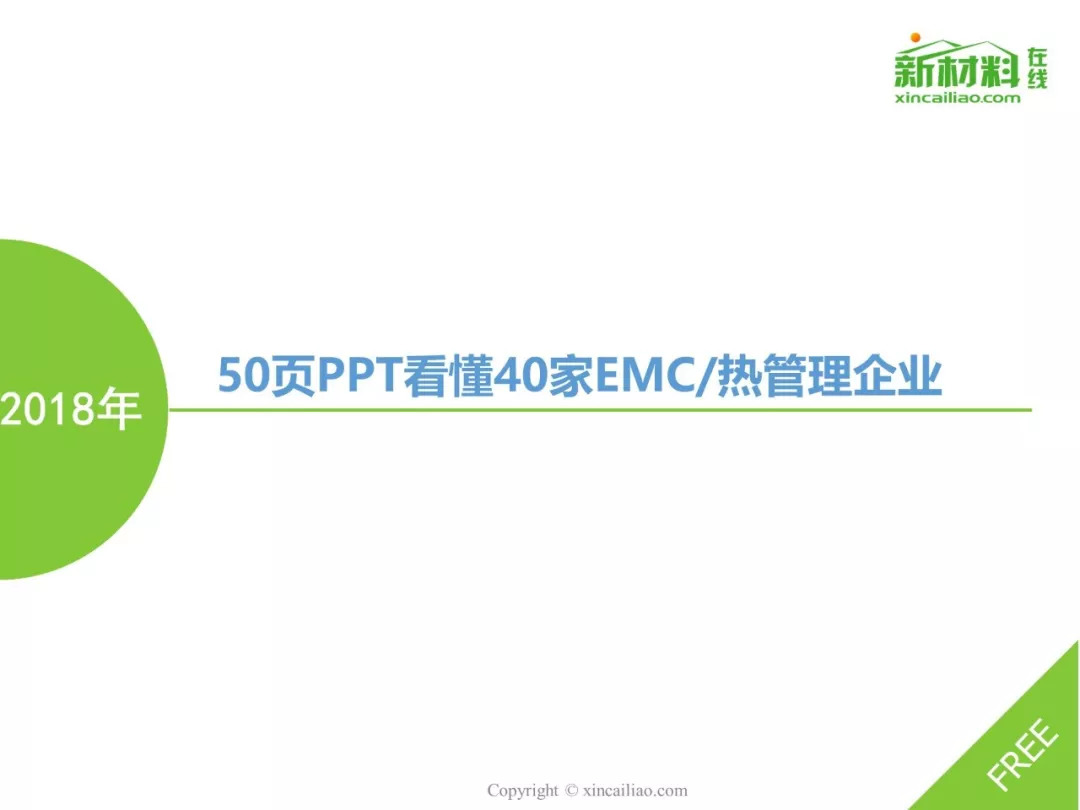 新材料在线
xincailiao.com

2018年

50页PPT看懂40家EMC/热管理企业

FREE

Copyright © xincailiao.com